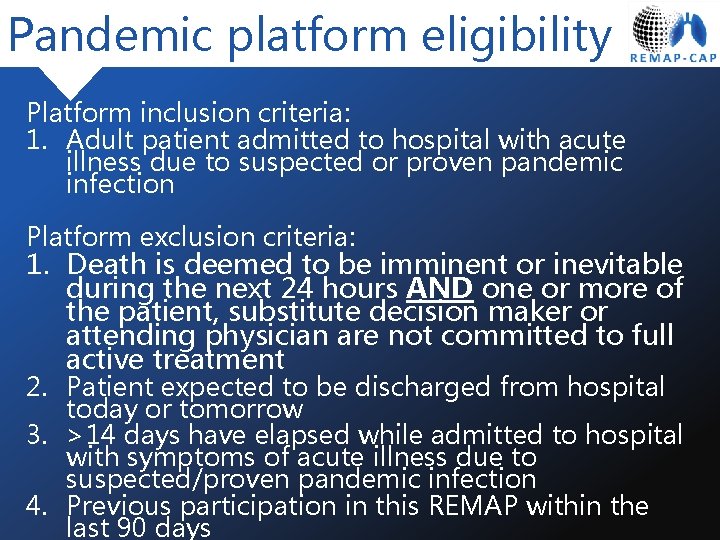 Pandemic platform eligibility

REMAP-CAP

Platform inclusion criteria:
1. Adult patient admitted to hospital with acute illness due to suspected or proven pandemic infection

Platform exclusion criteria:
1. Death is deemed to be imminent or inevitable during the next 24 hours AND one or more of the patient, substitute decision maker or attending physician are not committed to full active treatment
2. Patient expected to be discharged from hospital today or tomorrow
3. >14 days have elapsed while admitted to hospital with symptoms of acute illness due to suspected/proven pandemic infection
4. Previous participation in this REMAP within the last 90 days